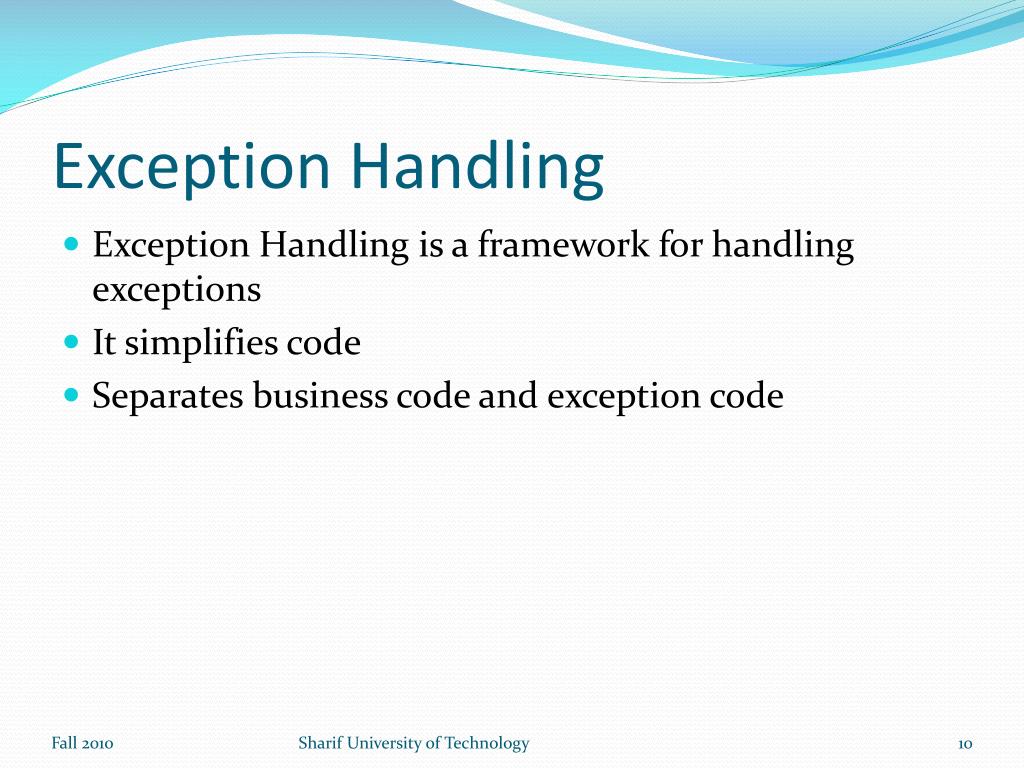 Exception Handling

- Exception Handling is a framework for handling exceptions
- It simplifies code
- Separates business code and exception code

Fall 2010

Sharif University of Technology

10